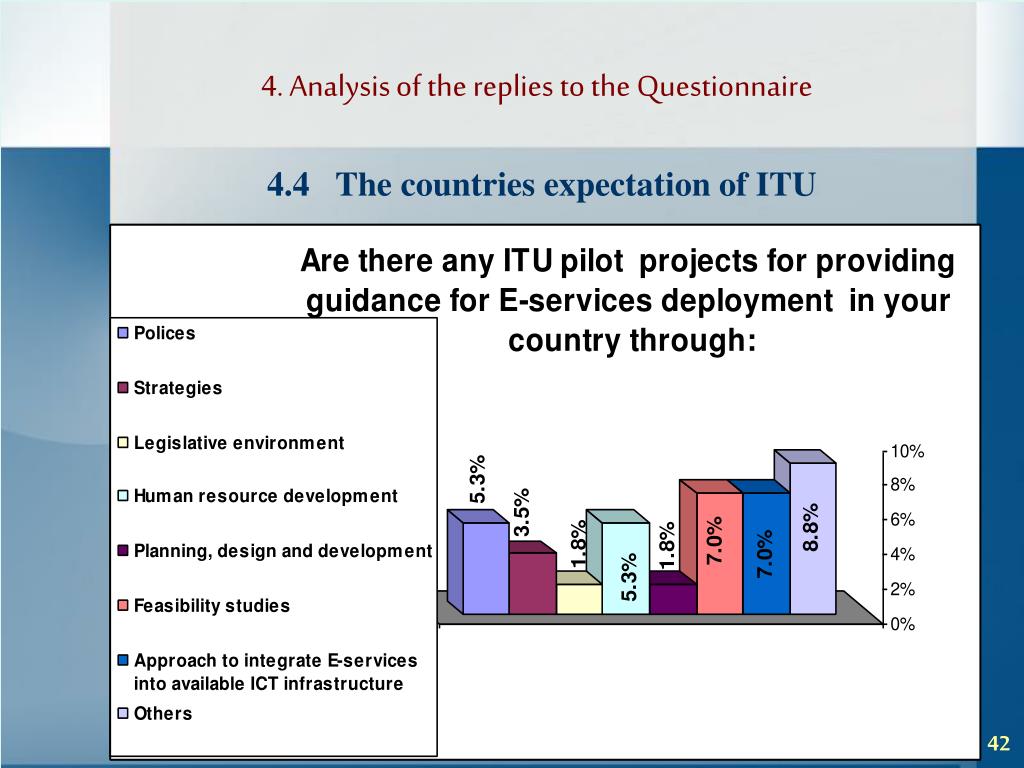 4. Analysis of the replies to the Questionnaire

4.4 The countries expectation of ITU

Are there any ITU pilot projects for providing guidance for E-services deployment in your country through:

Polices
Strategies
Legislative environment
Human resource development
Planning, design and development
Feasibility studies
Approach to integrate E-services into available ICT infrastructure
Others

5.3%
3.5%
1.8%
5.3%
1.8%
7.0%
7.0%
8.8%

10%
8%
6%
4%
2%
0%

42